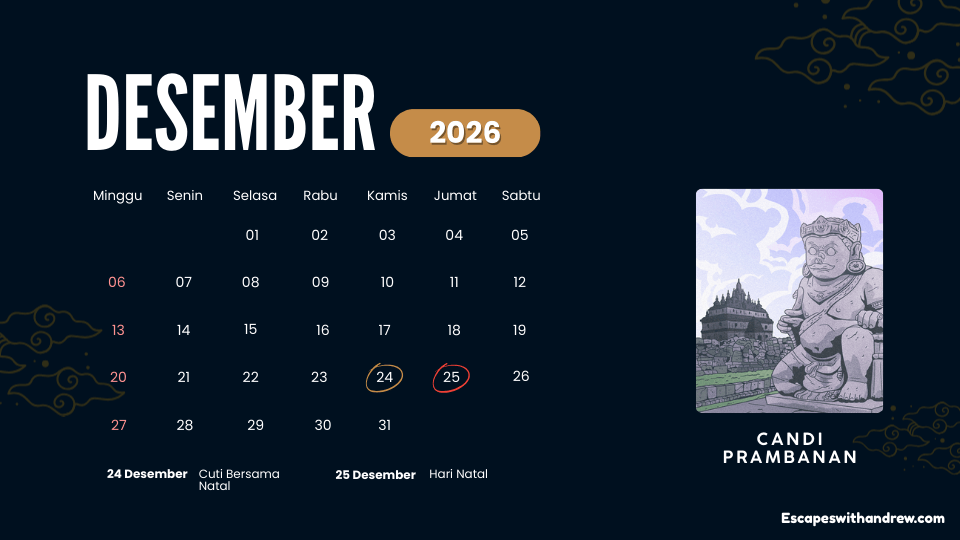 DESEMBER

2026

| Minggu | Senin | Selasa | Rabu | Kamis | Jumat | Sabtu |
|---|---|---|---|---|---|---|
| | | 01 | 02 | 03 | 04 | 05 |
| 06 | 07 | 08 | 09 | 10 | 11 | 12 |
| 13 | 14 | 15 | 16 | 17 | 18 | 19 |
| 20 | 21 | 22 | 23 | 24 | 25 | 26 |
| 27 | 28 | 29 | 30 | 31 | | |

24 Desember Cuti Bersama Natal

25 Desember Hari Natal

CANDI PRAMBANAN

Escapeswithandrew.com